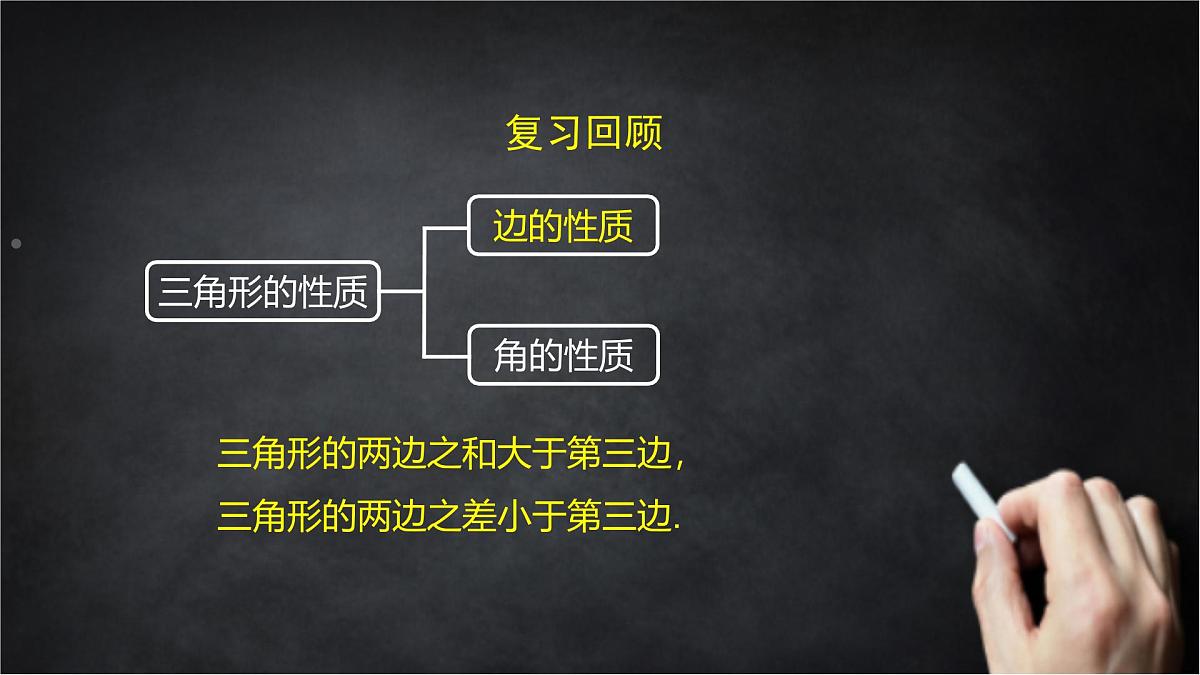 复习回顾

三角形的性质

边的性质

角的性质

三角形的两边之和大于第三边，
三角形的两边之差小于第三边.